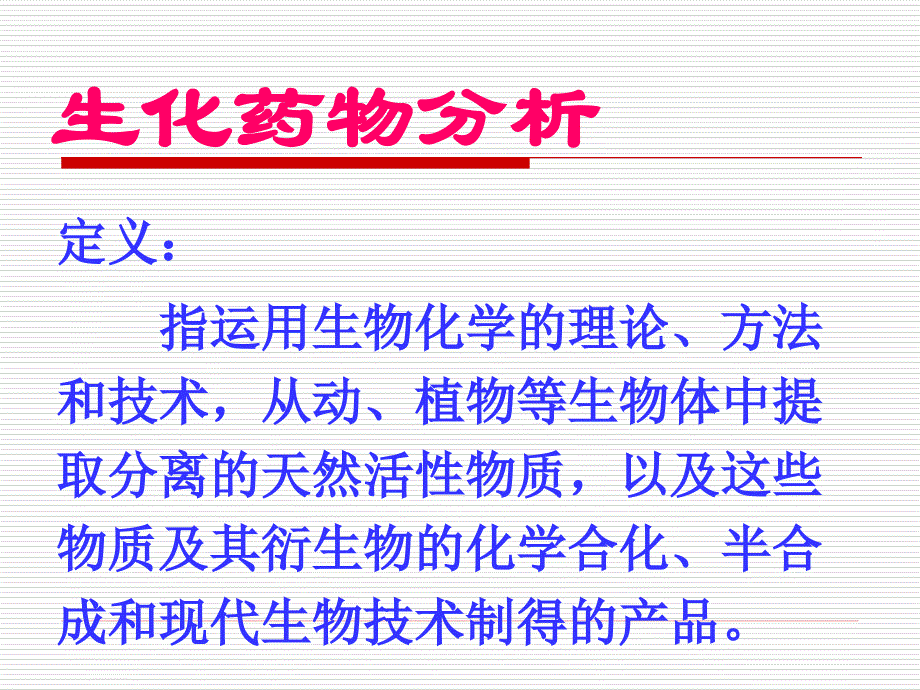 生化药物分析

定义：

指运用生物化学的理论、方法和技术，从动、植物等生物体中提取分离的天然活性物质，以及这些物质及其衍生物的化学合化、半合成和现代生物技术制得的产品。